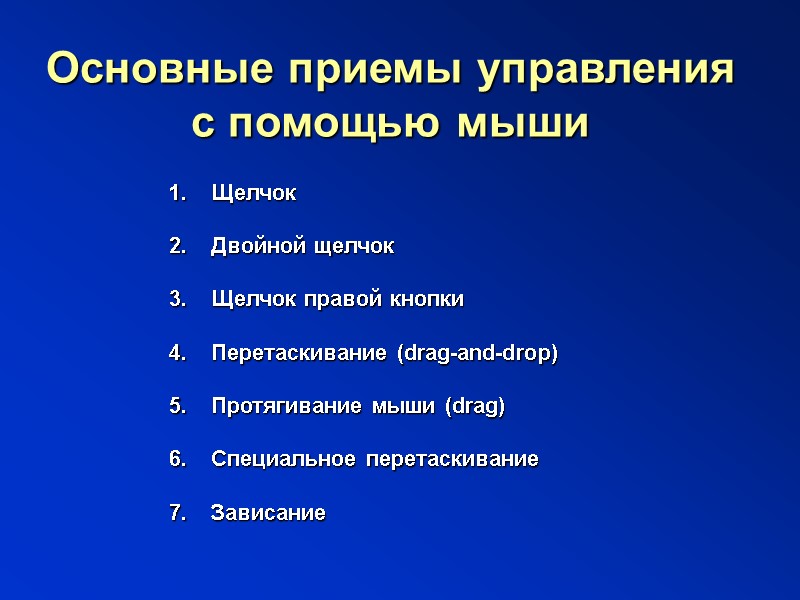 Основные приемы управления с помощью мыши

1. Щелчок
2. Двойной щелчок
3. Щелчок правой кнопки
4. Перетаскивание (drag-and-drop)
5. Протягивание мыши (drag)
6. Специальное перетаскивание
7. Зависание